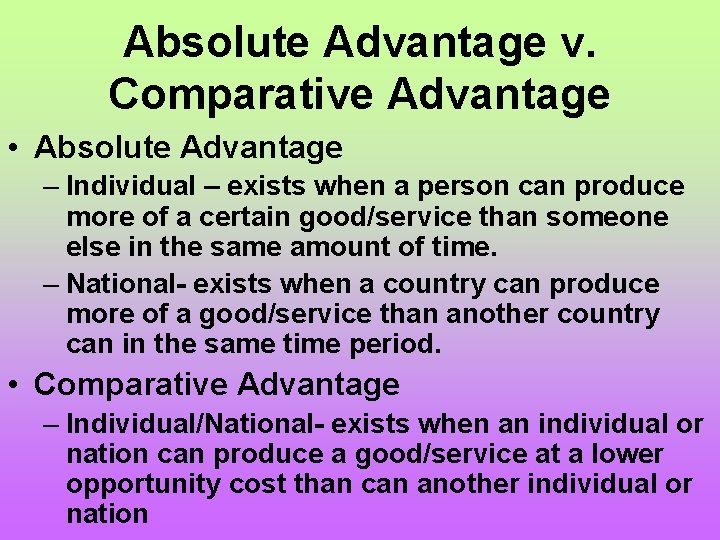 Absolute Advantage v. Comparative Advantage

• Absolute Advantage
– Individual – exists when a person can produce more of a certain good/service than someone else in the same amount of time.
– National- exists when a country can produce more of a good/service than another country can in the same time period.

• Comparative Advantage
– Individual/National- exists when an individual or nation can produce a good/service at a lower opportunity cost than can another individual or nation